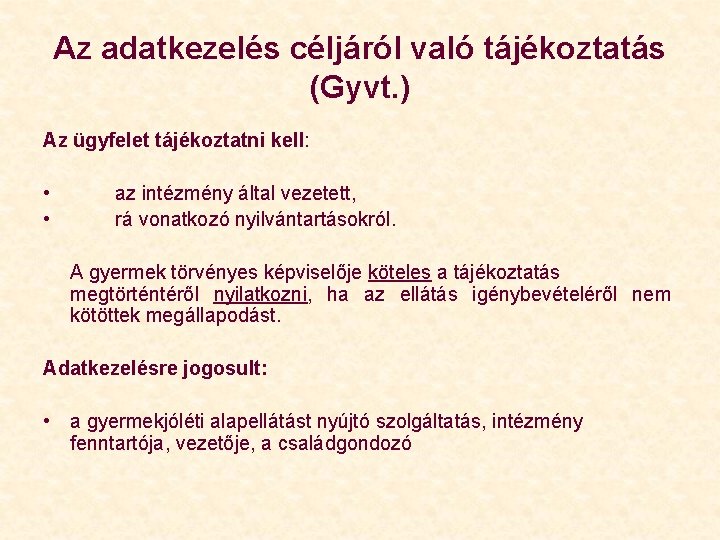 Az adatkezelés céljáról való tájékoztatás (Gyvt.)

Az ügyfelet tájékoztatni kell:

• az intézmény által vezetett,
• rá vonatkozó nyilvántartásokról.

A gyermek törvényes képviselője köteles a tájékoztatás megtörténtéről nyilatkozni, ha az ellátás igénybevételéről nem kötöttek megállapodást.

Adatkezelésre jogosult:

• a gyermekjóléti alapellátást nyújtó szolgáltatás, intézmény fenntartója, vezetője, a családgondozó